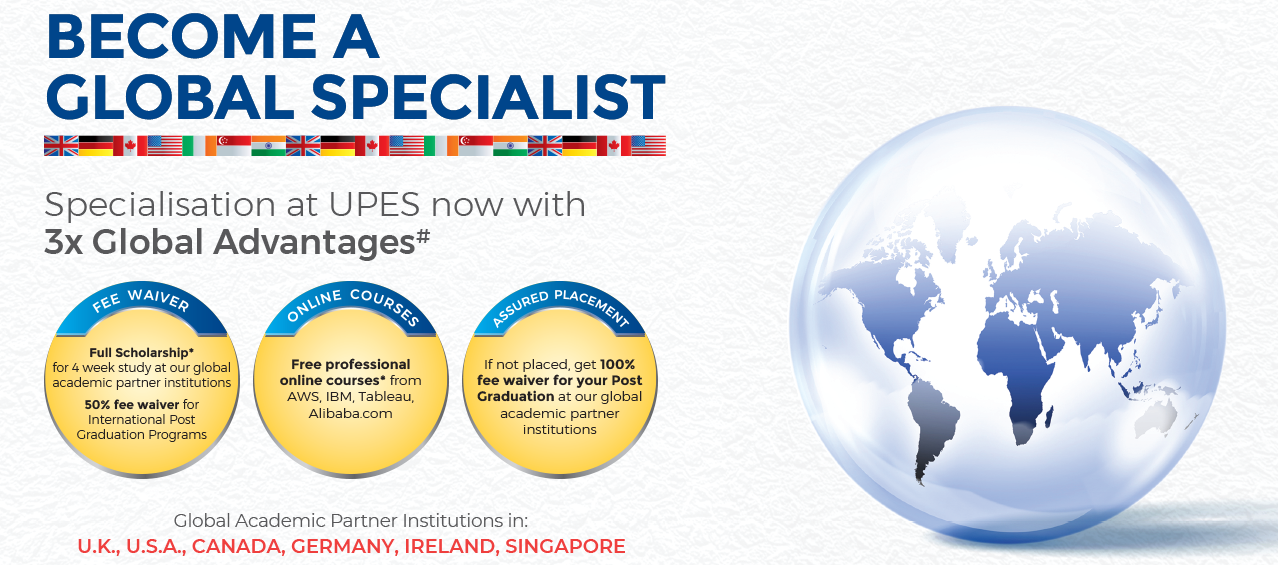 BECOME A GLOBAL SPECIALIST

Specialisation at UPES now with
3x Global Advantages#

FEE WAIVER
Full Scholarship* for 4 week study at our global academic partner institutions
50% fee waiver for International Post Graduation Programs

ONLINE COURSES
Free professional online courses* from AWS, IBM, Tableau, Alibaba.com

ASSURED PLACEMENT
If not placed, get 100% fee waiver for your Post Graduation at our global academic partner institutions

Global Academic Partner Institutions in:
U.K., U.S.A., CANADA, GERMANY, IRELAND, SINGAPORE